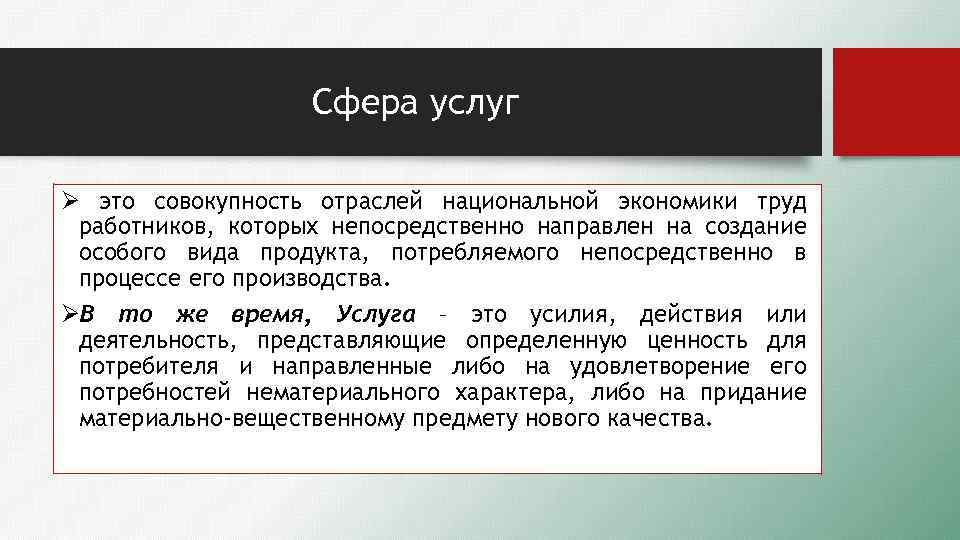 Сфера услуг

➢ это совокупность отраслей национальной экономики труд работников, которых непосредственно направлен на создание особого вида продукта, потребляемого непосредственно в процессе его производства.

➢В то же время, Услуга – это усилия, действия или деятельность, представляющие определенную ценность для потребителя и направленные либо на удовлетворение его потребностей нематериального характера, либо на придание материально-вещественному предмету нового качества.